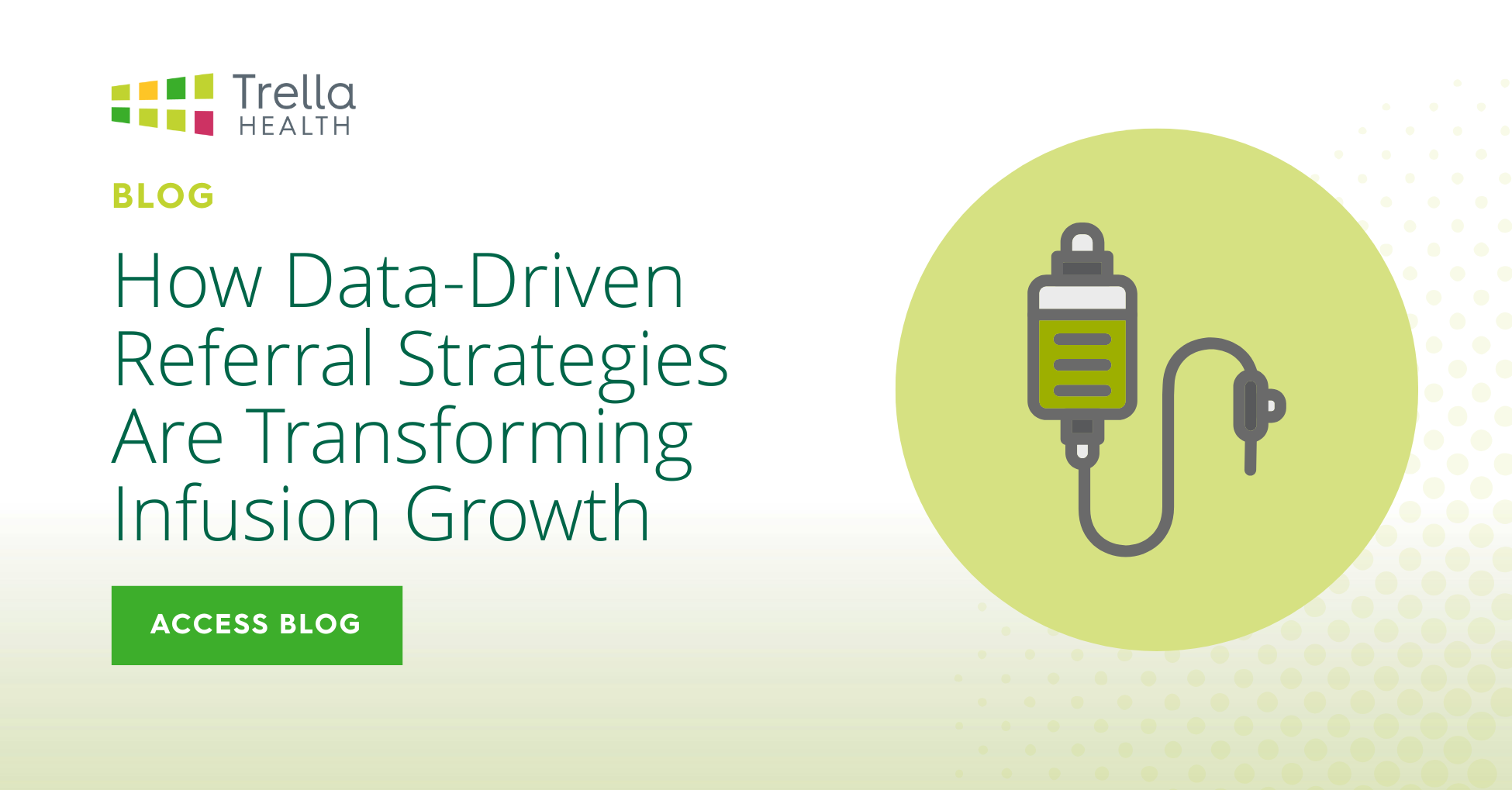 Trella HEALTH

BLOG

How Data-Driven Referral Strategies Are Transforming Infusion Growth

ACCESS BLOG